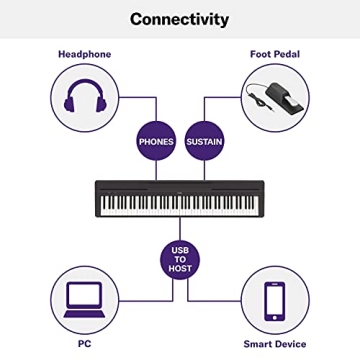 Connectivity

Headphone

Foot Pedal

PHONES

SUSTAIN

USB TO HOST

PC

Smart Device